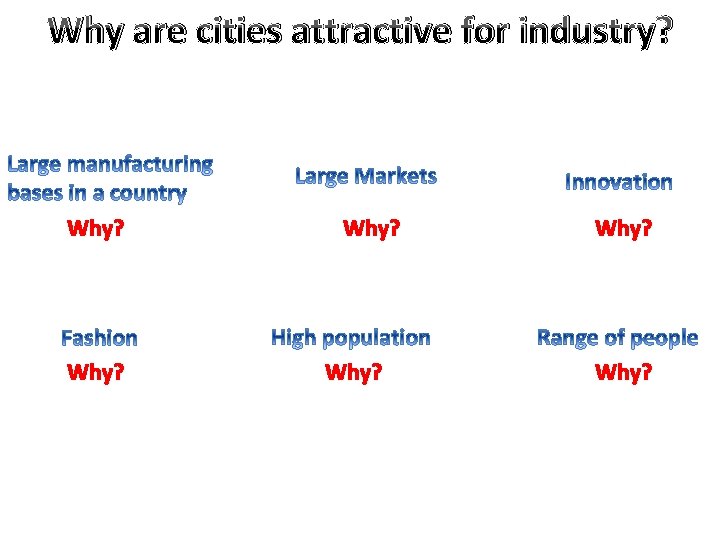 Why are cities attractive for industry?

Large manufacturing bases in a country
Why?

Large Markets
Why?

Innovation
Why?

Fashion
Why?

High population
Why?

Range of people
Why?